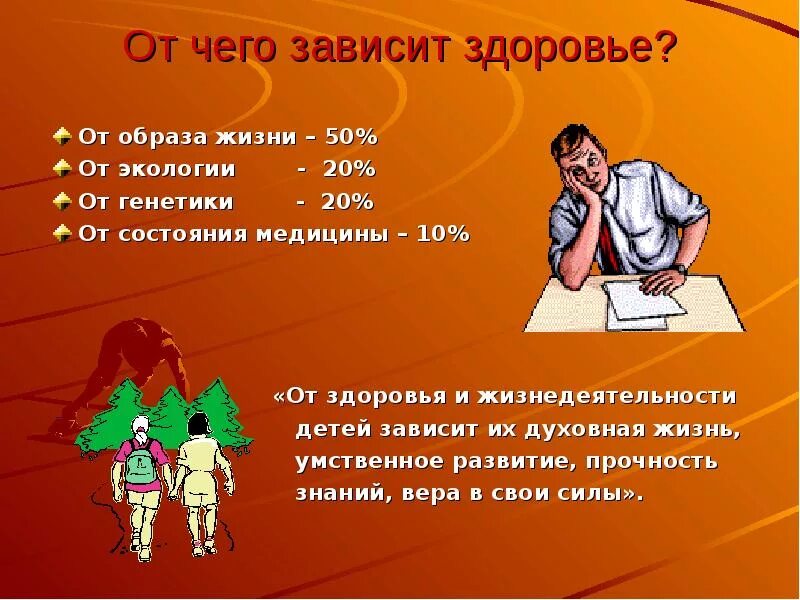 От чего зависит здоровье?

От образа жизни – 50%
От экологии - 20%
От генетики - 20%
От состояния медицины – 10%

«От здоровья и жизнедеятельности детей зависит их духовная жизнь, умственное развитие, прочность знаний, вера в свои силы».